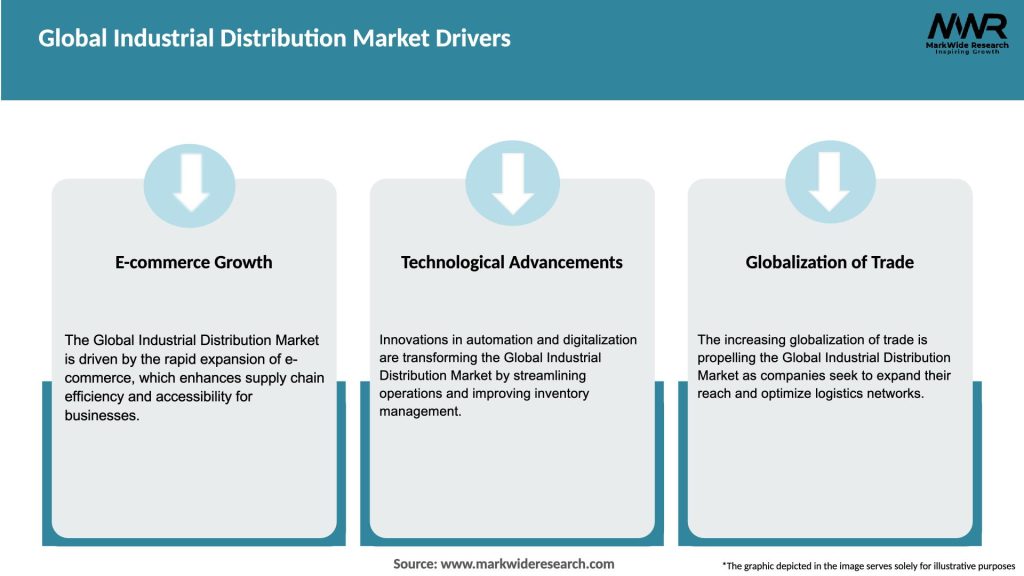 Global Industrial Distribution Market Drivers

MWR
MarkWide Research
Inspiring Growth

E-commerce Growth

The Global Industrial Distribution Market is driven by the rapid expansion of e-commerce, which enhances supply chain efficiency and accessibility for businesses.

Technological Advancements

Innovations in automation and digitalization are transforming the Global Industrial Distribution Market by streamlining operations and improving inventory management.

Globalization of Trade

The increasing globalization of trade is propelling the Global Industrial Distribution Market as companies seek to expand their reach and optimize logistics networks.

Source: www.markwideresearch.com

*The graphic depicted in the image serves solely for illustrative purposes